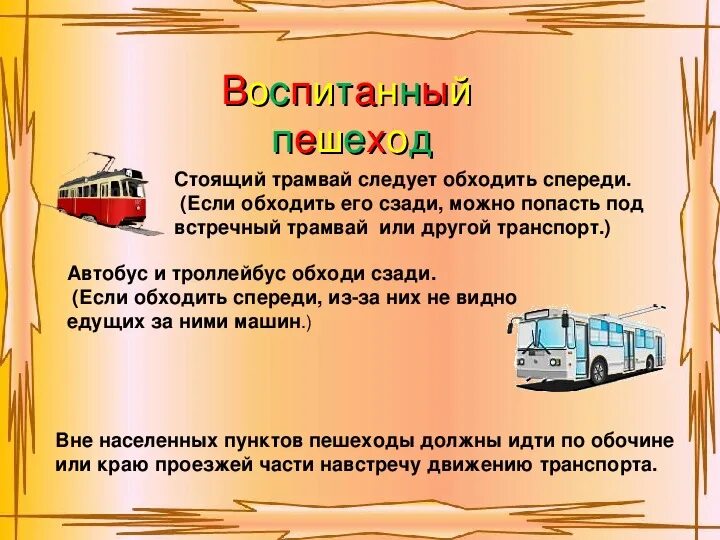 Воспитанный пешеход

Стоящий трамвай следует обходить спереди. (Если обходить его сзади, можно попасть под встречный трамвай или другой транспорт.)

Автобус и троллейбус обходи сзади. (Если обходить спереди, из-за них не видно едущих за ними машин.)

Вне населенных пунктов пешеходы должны идти по обочине или краю проезжей части навстречу движению транспорта.